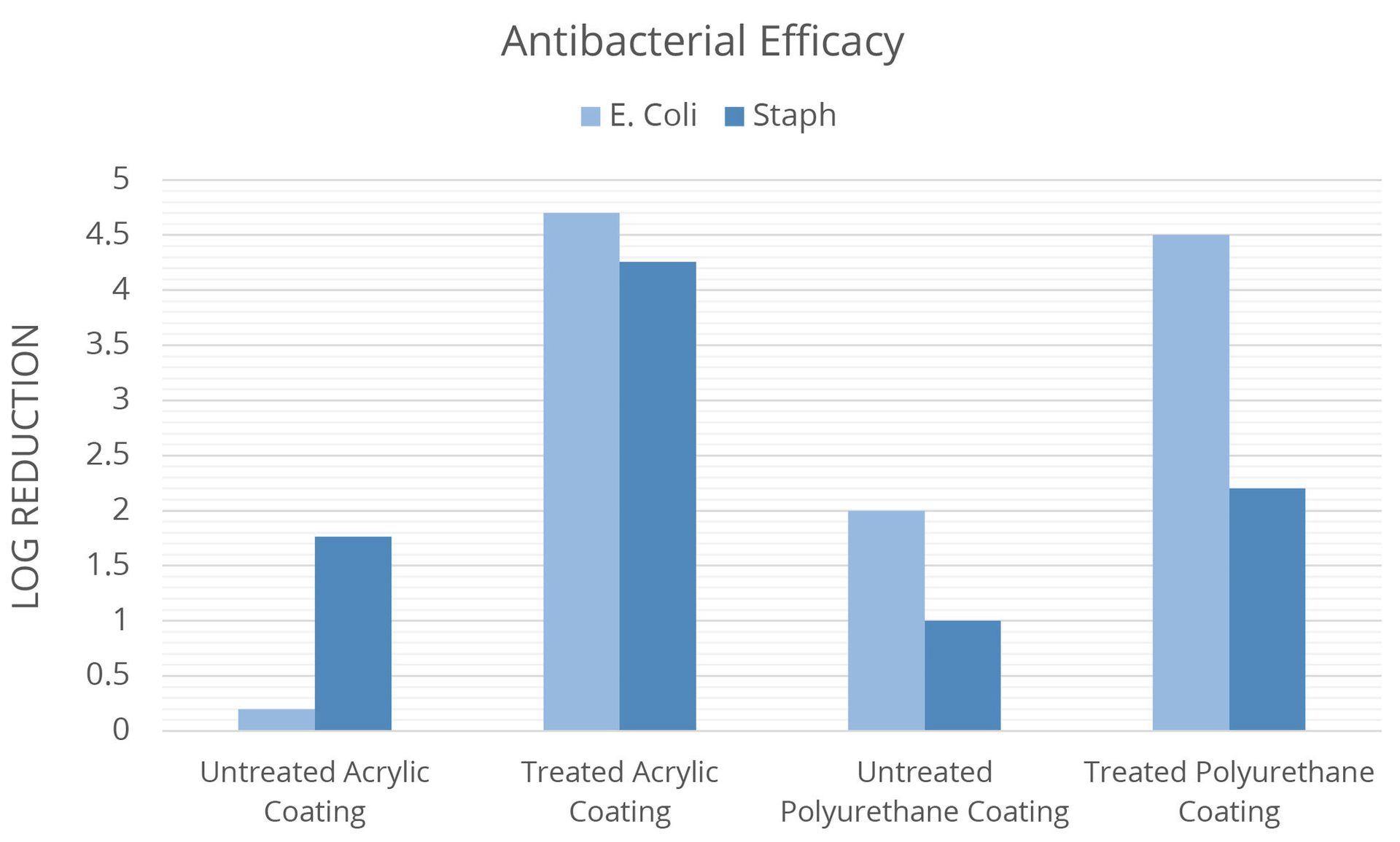 Antibacterial Efficacy

E. Coli Staph

LOG REDUCTION

5
4.5
4
3.5
3
2.5
2
1.5
1
0.5
0

Untreated Acrylic Coating

Treated Acrylic Coating

Untreated Polyurethane Coating

Treated Polyurethane Coating